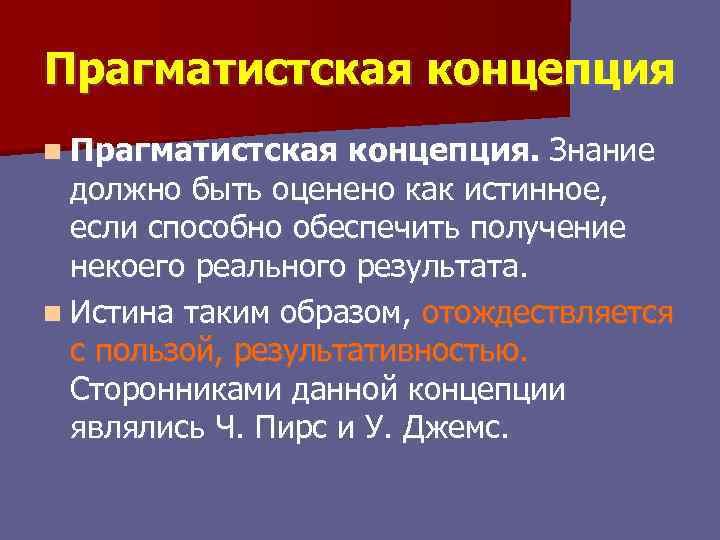 Прагматистская концепция

Прагматистская концепция. Знание должно быть оценено как истинное, если способно обеспечить получение некоего реального результата.

Истина таким образом, отождествляется с пользой, результативностью. Сторонниками данной концепции являлись Ч. Пирс и У. Джемс.